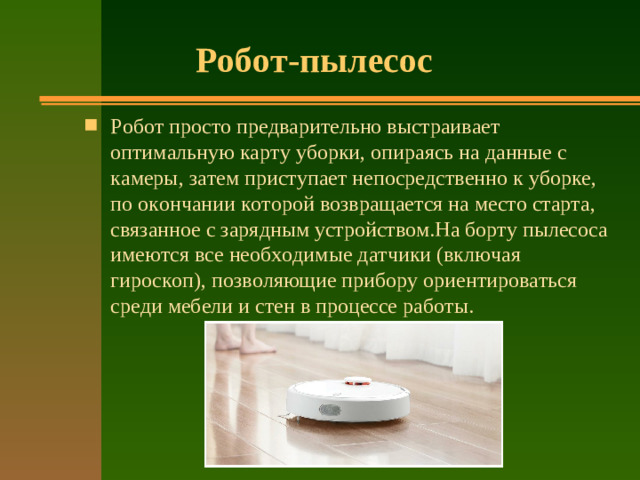 Робот-пылесос

Робот просто предварительно выстраивает оптимальную карту уборки, опираясь на данные с камеры, затем приступает непосредственно к уборке, по окончании которой возвращается на место старта, связанное с зарядным устройством.На борту пылесоса имеются все необходимые датчики (включая гироскоп), позволяющие прибору ориентироваться среди мебели и стен в процессе работы.